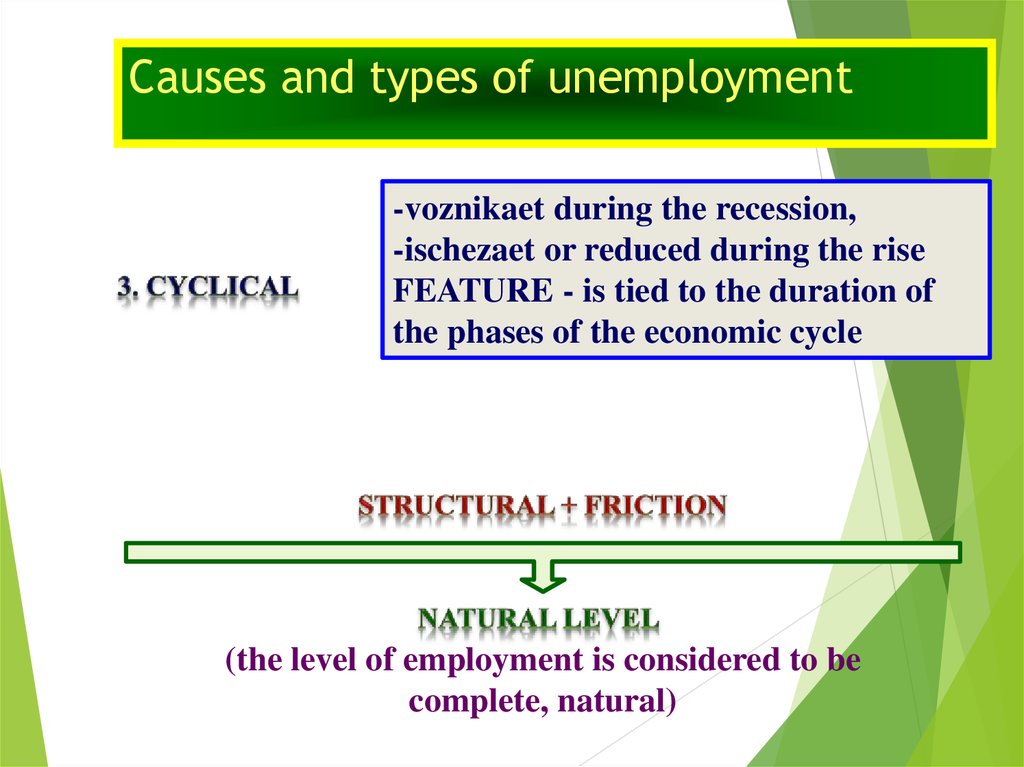 Causes and types of unemployment

3. CYCLICAL

-voznikaet during the recession,
-ischezaet or reduced during the rise
FEATURE - is tied to the duration of the phases of the economic cycle

STRUCTURAL + FRICTION

NATURAL LEVEL
(the level of employment is considered to be complete, natural)